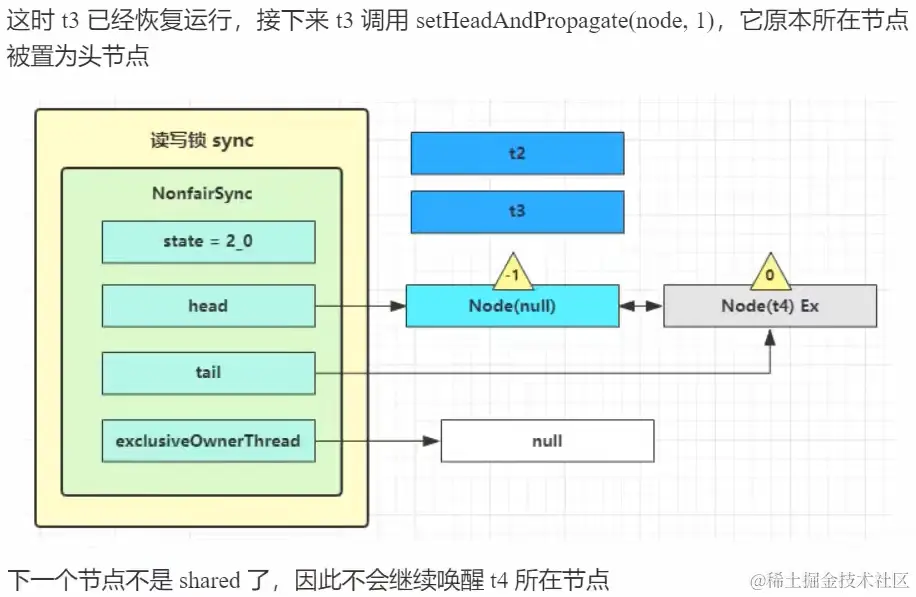 这时 t3 已经恢复运行，接下来 t3 调用 setHeadAndPropagate(node, 1)，它原本所在节点被置为头节点

读写锁 sync

NonfairSync

state = 2_0

head

tail

exclusiveOwnerThread

t2

t3

-1

Node(null)

0

Node(t4) Ex

null

下一个节点不是 shared 了，因此不会继续唤醒 t4 所在节点

@稀土掘金技术社区